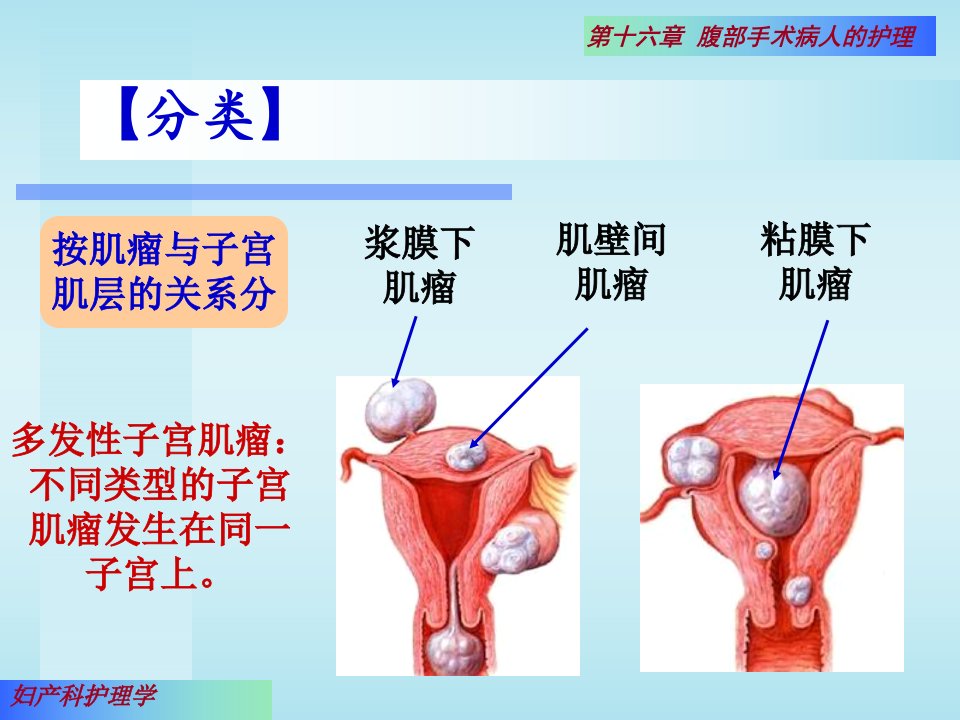 第十六章 腹部手术病人的护理

【分类】

按肌瘤与子宫肌层的关系分

浆膜下肌瘤

肌壁间肌瘤

粘膜下肌瘤

多发性子宫肌瘤：不同类型的子宫肌瘤发生在同一子宫上。

妇产科护理学